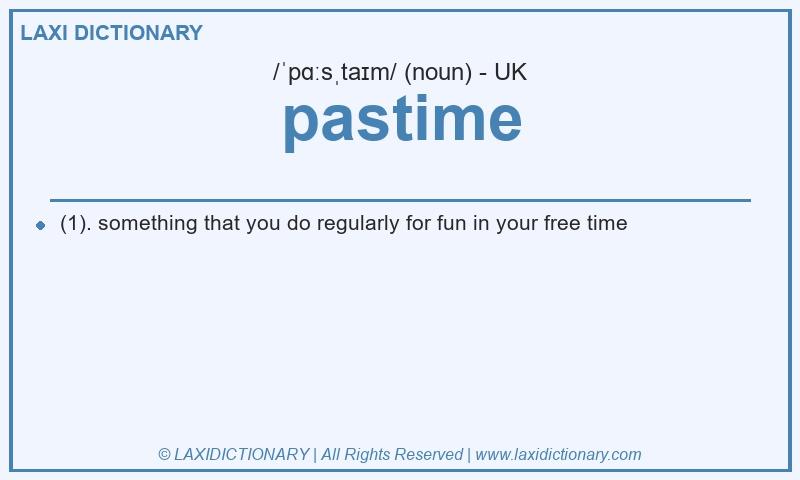 LAXI DICTIONARY

/ˈpɑːsˌtaɪm/ (noun) - UK

pastime

(1). something that you do regularly for fun in your free time

© LAXIDICTIONARY | All Rights Reserved | www.laxidictionary.com